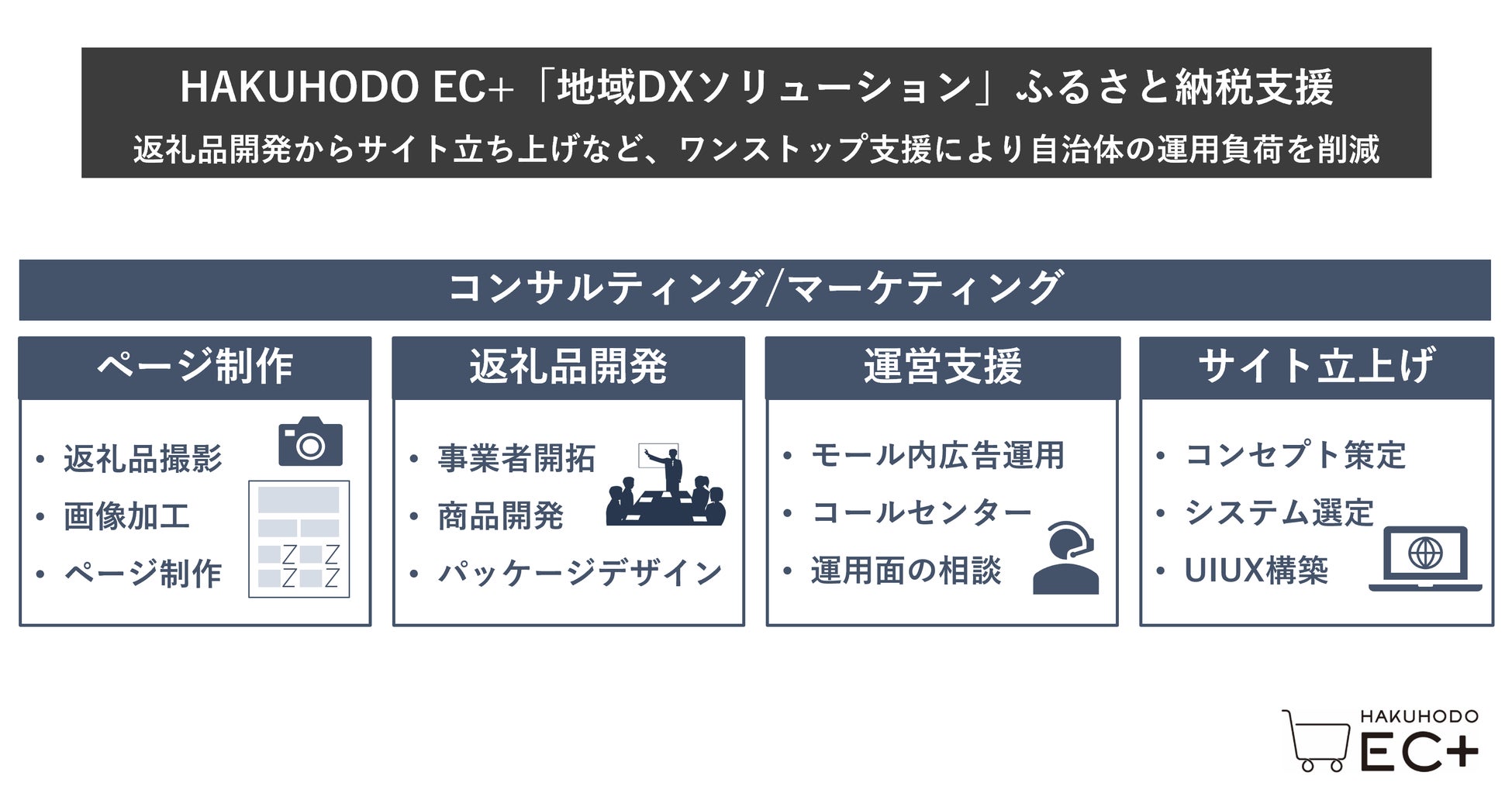 HAKUHODO EC+「地域DXソリューション」ふるさと納税支援
返礼品開発からサイト立ち上げなど、ワンストップ支援により自治体の運用負荷を削減

コンサルティング/マーケティング

ページ制作
• 返礼品撮影
• 画像加工
• ページ制作

返礼品開発
• 事業者開拓
• 商品開発
• パッケージデザイン

運営支援
• モール内広告運用
• コールセンター
• 運用面の相談

サイト立上げ
• コンセプト策定
• システム選定
• UIUX構築

HAKUHODO
EC+